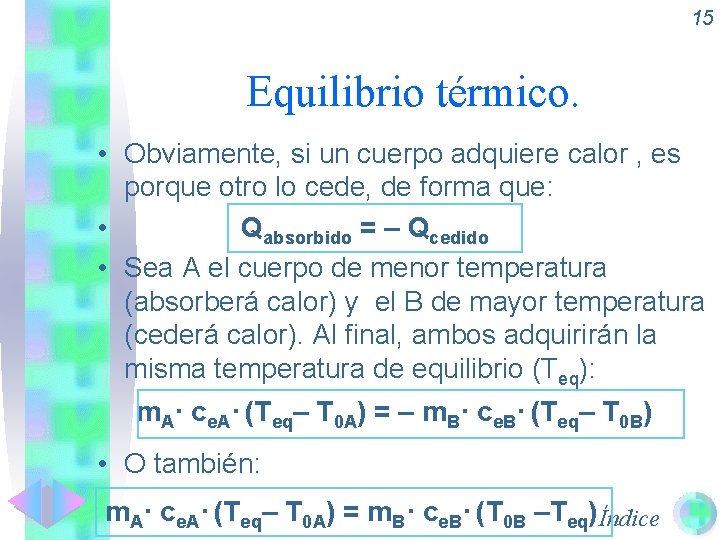 15

Equilibrio térmico.

• Obviamente, si un cuerpo adquiere calor , es porque otro lo cede, de forma que:

• $Q_{absorbido} = - Q_{cedido}$

• Sea A el cuerpo de menor temperatura (absorberá calor) y el B de mayor temperatura (cederá calor). Al final, ambos adquirirán la misma temperatura de equilibrio ($T_{eq}$):

$m_A \cdot c_{eA} \cdot (T_{eq} - T_{0A}) = - m_B \cdot c_{eB} \cdot (T_{eq} - T_{0B})$

• O también:

$m_A \cdot c_{eA} \cdot (T_{eq} - T_{0A}) = m_B \cdot c_{eB} \cdot (T_{0B} - T_{eq})$

Índice